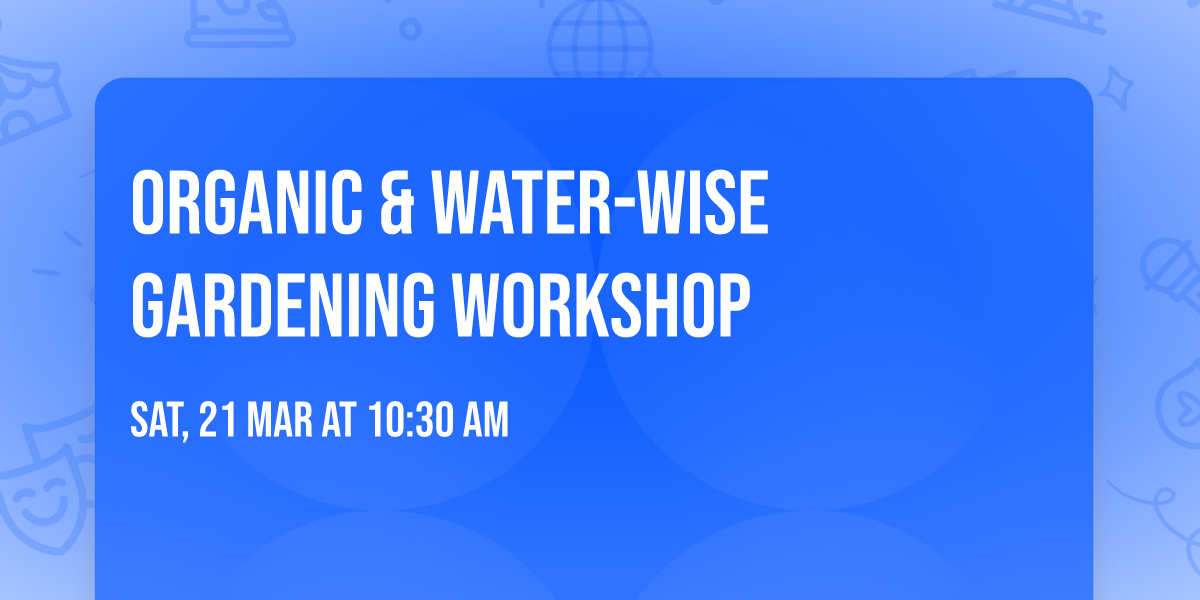 ORGANIC & WATER-WISE GARDENING WORKSHOP

SAT, 21 MAR AT 10:30 AM